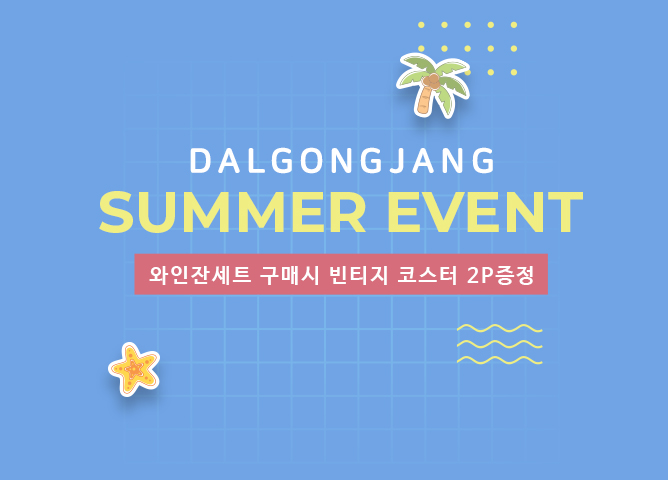 DALGONGJANG
SUMMER EVENT
와인잔세트 구매시 빈티지 코스터 2P증정